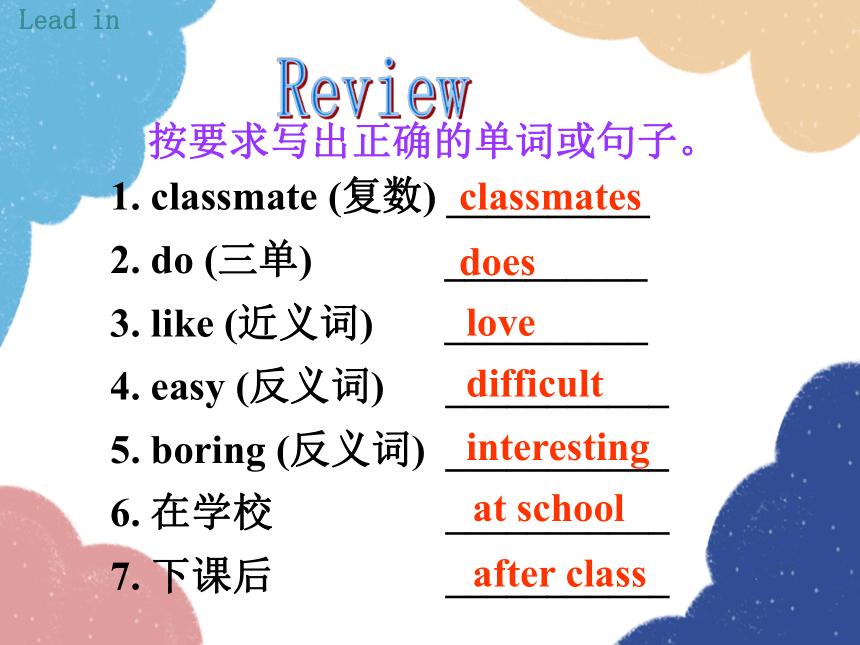 Lead in

Review

按要求写出正确的单词或句子。

1. classmate (复数) classmates
2. do (三单) does
3. like (近义词) love
4. easy (反义词) difficult
5. boring (反义词) interesting
6. 在学校 at school
7. 下课后 after class